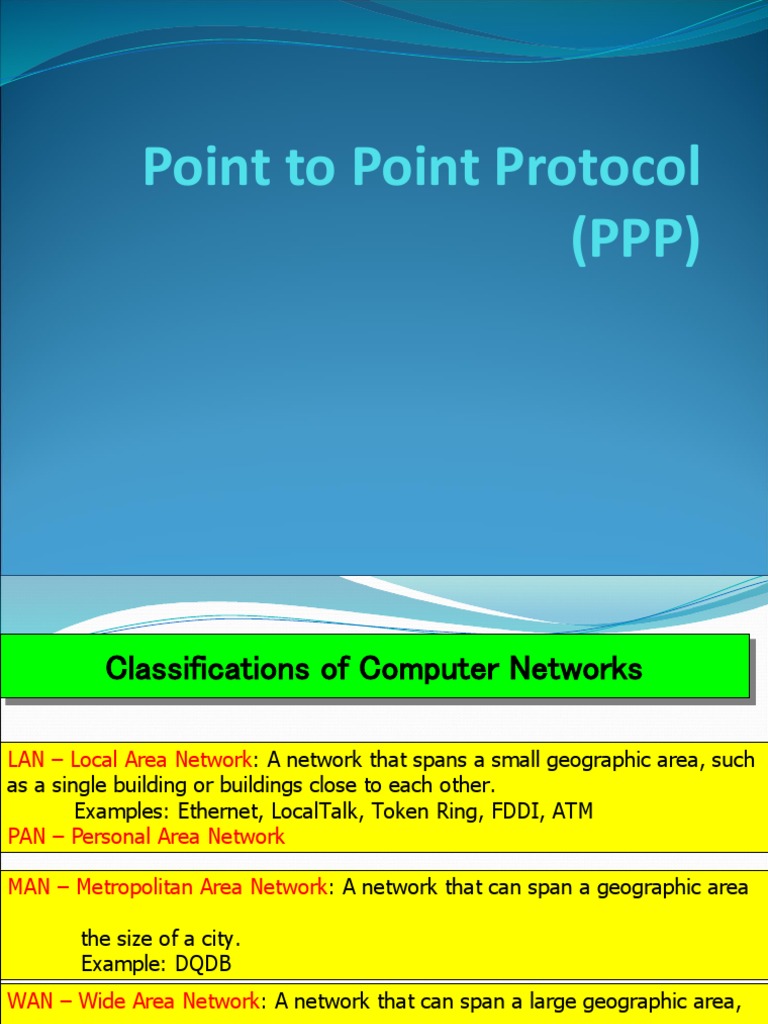 Point to Point Protocol (PPP)

Classifications of Computer Networks

LAN – Local Area Network: A network that spans a small geographic area, such as a single building or buildings close to each other.
Examples: Ethernet, LocalTalk, Token Ring, FDDI, ATM
PAN – Personal Area Network

MAN – Metropolitan Area Network: A network that can span a geographic area

the size of a city.
Example: DQDB

WAN – Wide Area Network: A network that can span a large geographic area,